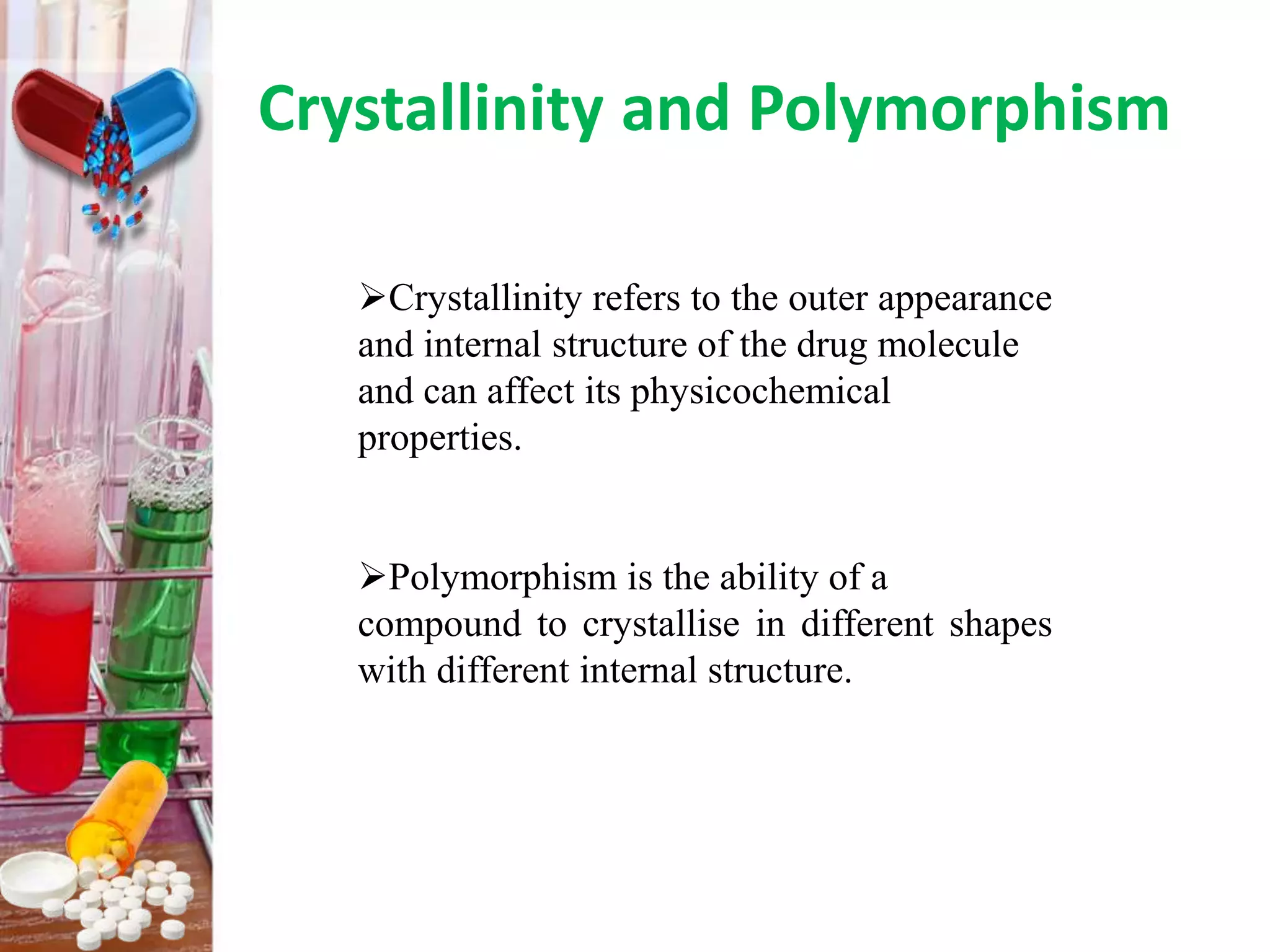 Crystallinity and Polymorphism

➢Crystallinity refers to the outer appearance and internal structure of the drug molecule and can affect its physicochemical properties.

➢Polymorphism is the ability of a compound to crystallise in different shapes with different internal structure.